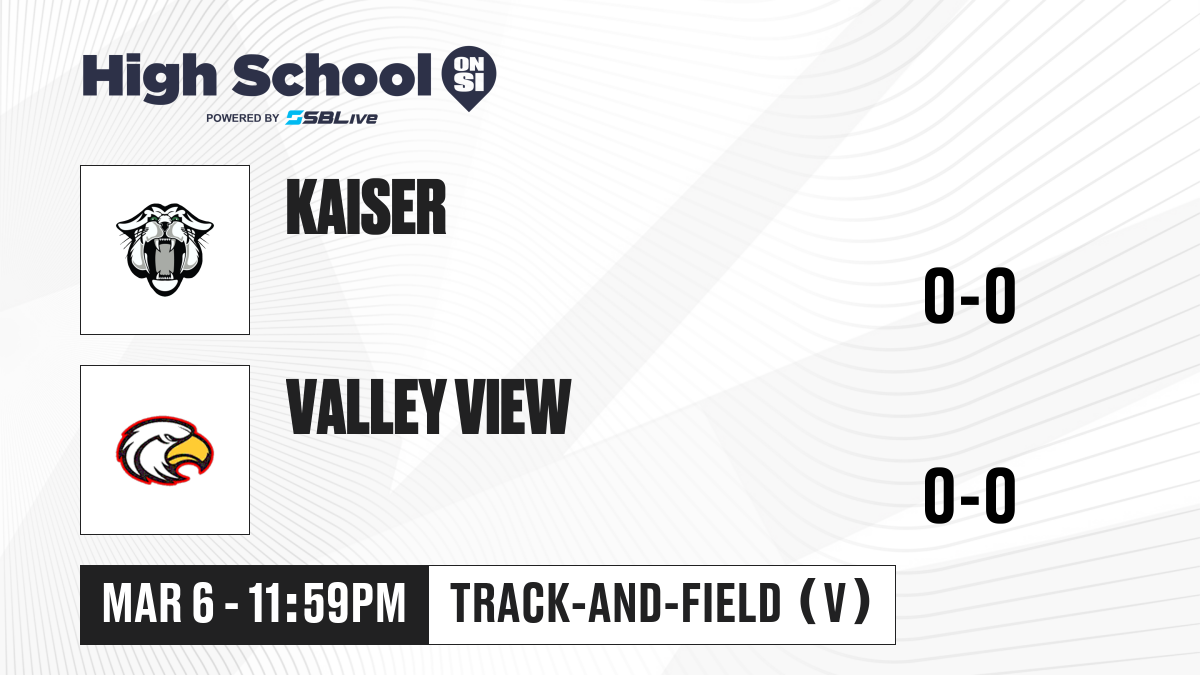 High School ON SI
POWERED BY SBLive

KAISER

0-0

VALLEY VIEW

0-0

MAR 6 - 11:59PM

TRACK-AND-FIELD (V)